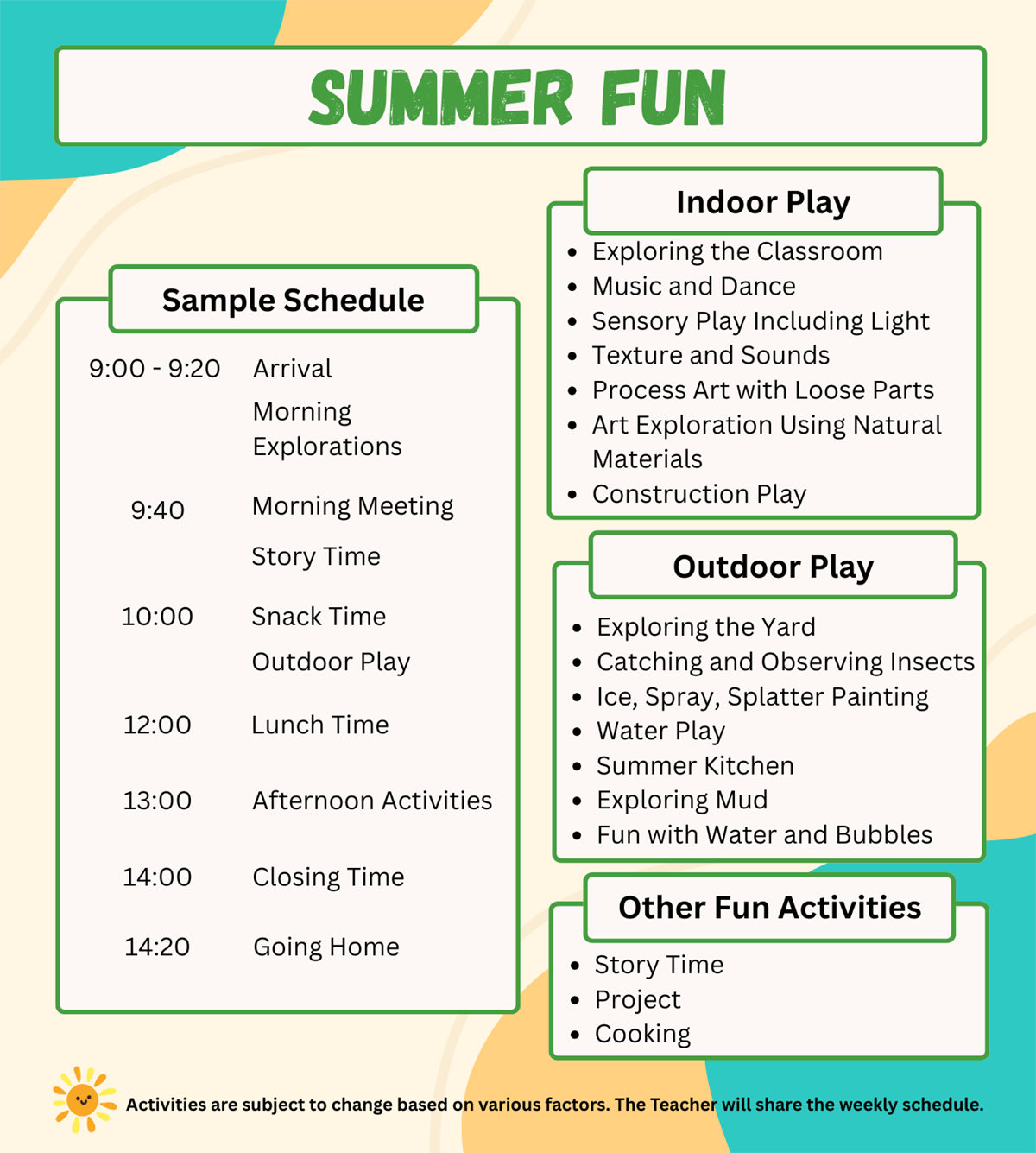 SUMMER FUN

Sample Schedule

| | |
|---|---|
| 9:00 - 9:20 | Arrival |
| | Morning Explorations |
| 9:40 | Morning Meeting |
| | Story Time |
| 10:00 | Snack Time |
| | Outdoor Play |
| 12:00 | Lunch Time |
| 13:00 | Afternoon Activities |
| 14:00 | Closing Time |
| 14:20 | Going Home |

Indoor Play

- Exploring the Classroom
- Music and Dance
- Sensory Play Including Light
- Texture and Sounds
- Process Art with Loose Parts
- Art Exploration Using Natural Materials
- Construction Play

Outdoor Play

- Exploring the Yard
- Catching and Observing Insects
- Ice, Spray, Splatter Painting
- Water Play
- Summer Kitchen
- Exploring Mud
- Fun with Water and Bubbles

Other Fun Activities

- Story Time
- Project
- Cooking

Activities are subject to change based on various factors. The Teacher will share the weekly schedule.